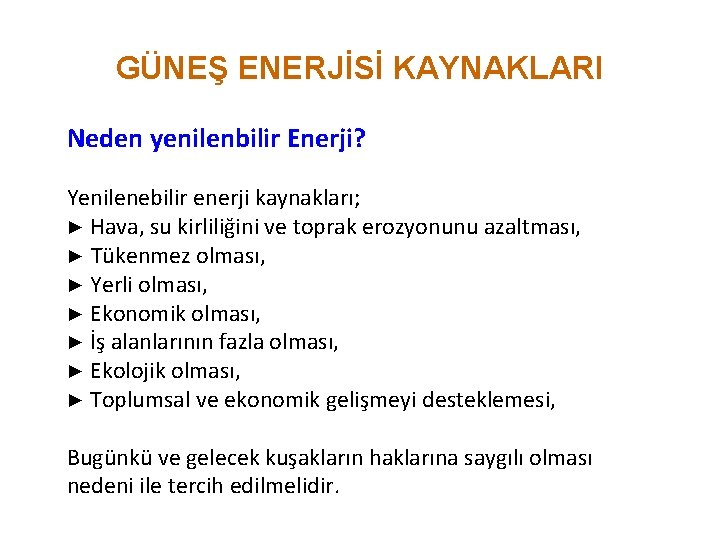 GÜNEŞ ENERJİSİ KAYNAKLARI

Neden yenilenbilir Enerji?

Yenilenebilir enerji kaynakları;
► Hava, su kirliliğini ve toprak erozyonunu azaltması,
► Tükenmez olması,
► Yerli olması,
► Ekonomik olması,
► İş alanlarının fazla olması,
► Ekolojik olması,
► Toplumsal ve ekonomik gelişmeyi desteklemesi,

Bugünkü ve gelecek kuşakların haklarına saygılı olması nedeni ile tercih edilmelidir.